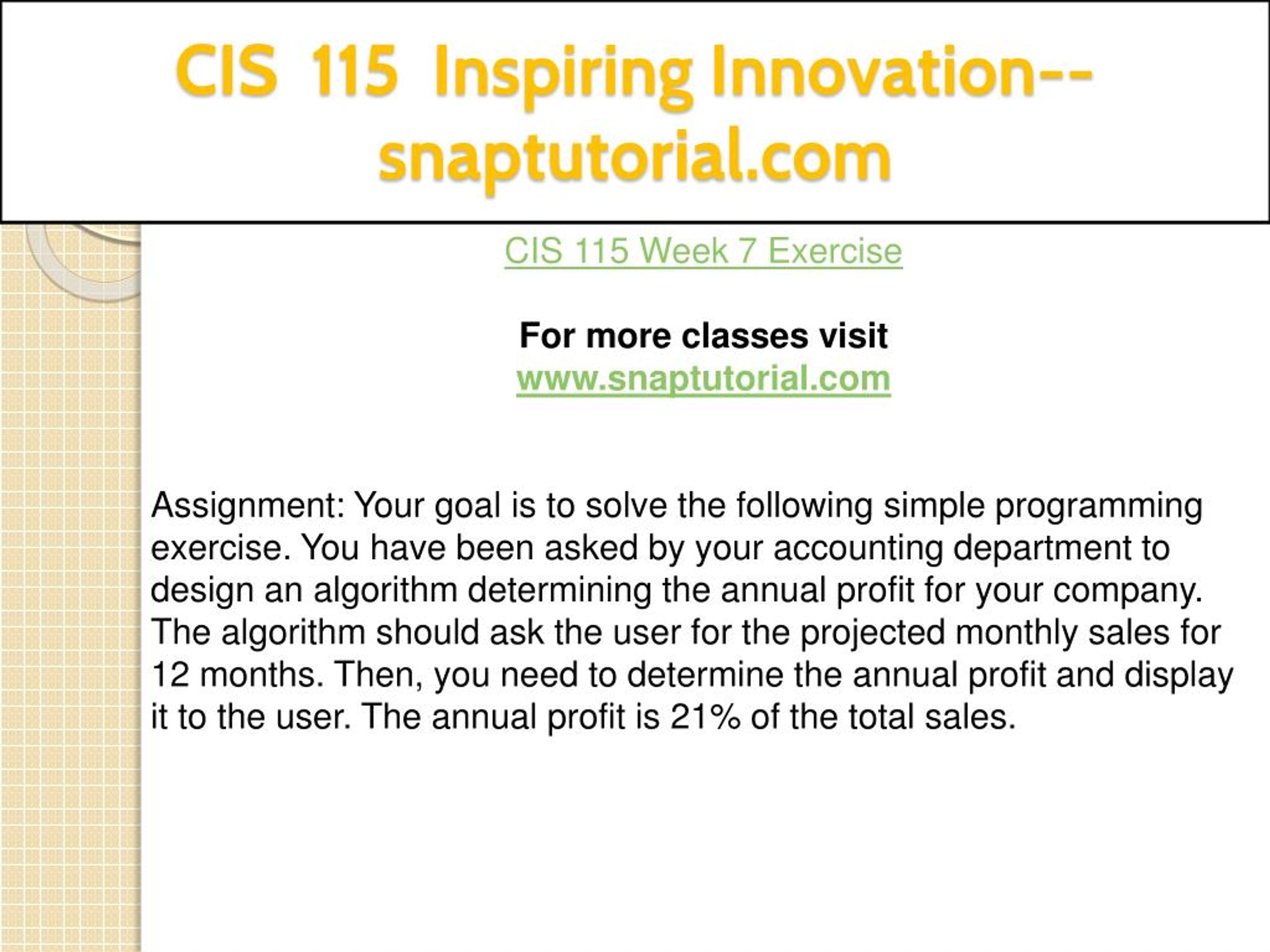 CIS 115 Inspiring Innovation--snaptutorial.com

CIS 115 Week 7 Exercise

For more classes visit
www.snaptutorial.com

Assignment: Your goal is to solve the following simple programming exercise. You have been asked by your accounting department to design an algorithm determining the annual profit for your company. The algorithm should ask the user for the projected monthly sales for 12 months. Then, you need to determine the annual profit and display it to the user. The annual profit is 21% of the total sales.